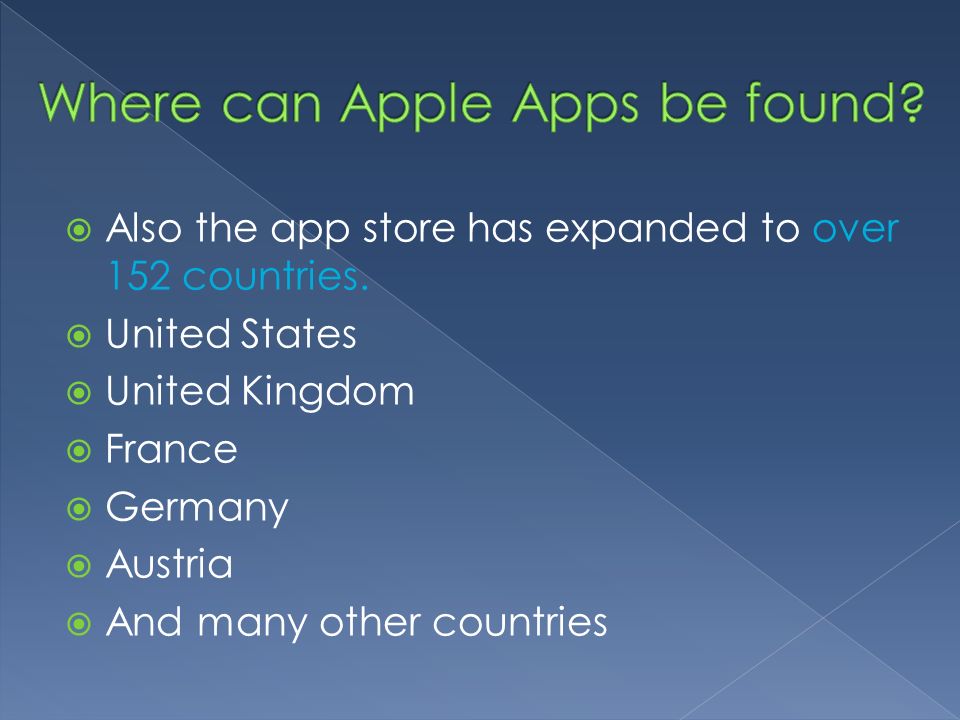 Where can Apple Apps be found?

Also the app store has expanded to over 152 countries.

United States

United Kingdom

France

Germany

Austria

And many other countries